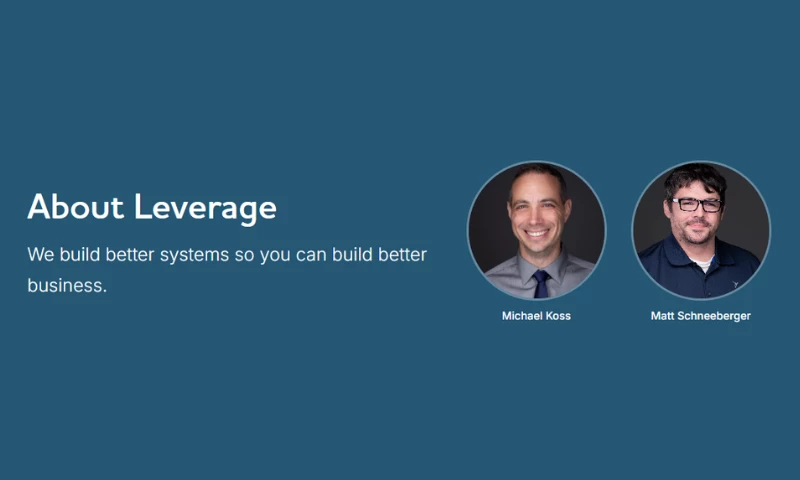 About Leverage

We build better systems so you can build better business.

Michael Koss

Matt Schneeberger